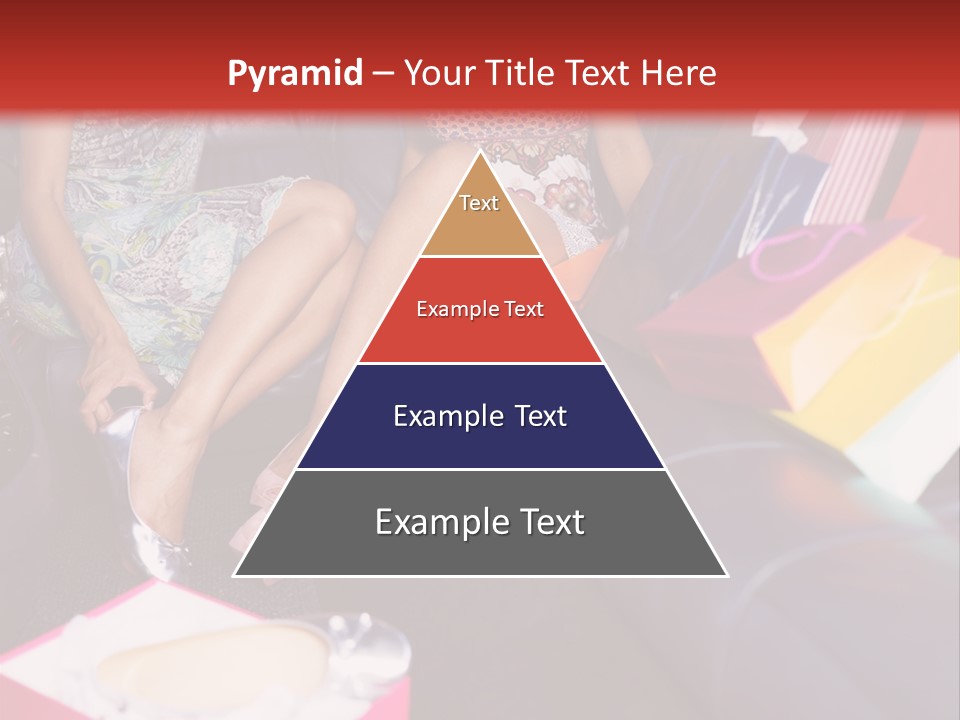 Pyramid – Your Title Text Here

Text

Example Text

Example Text

Example Text